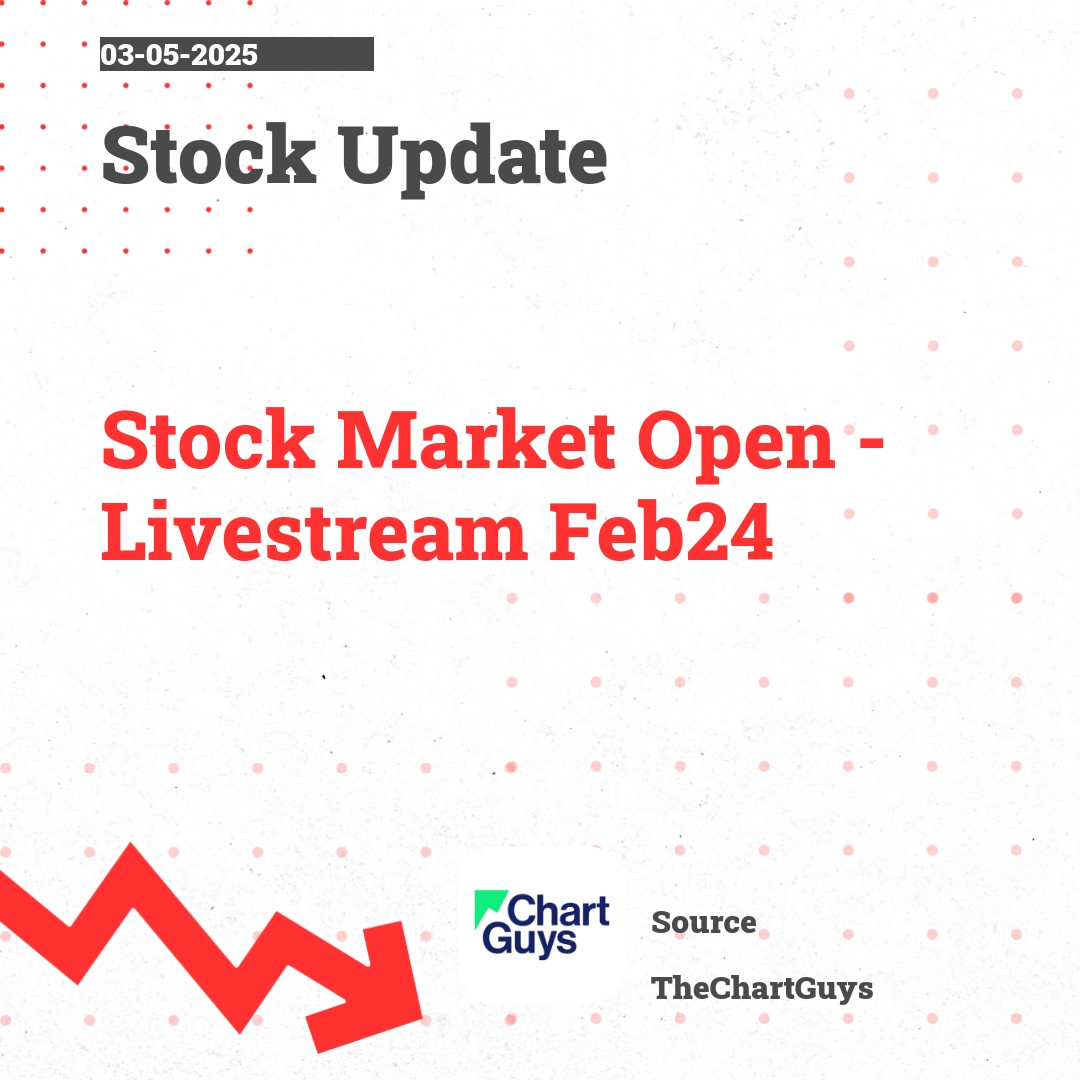 03-05-2025

Stock Update

Stock Market Open - Livestream Feb24

Chart Guys

Source

TheChartGuys